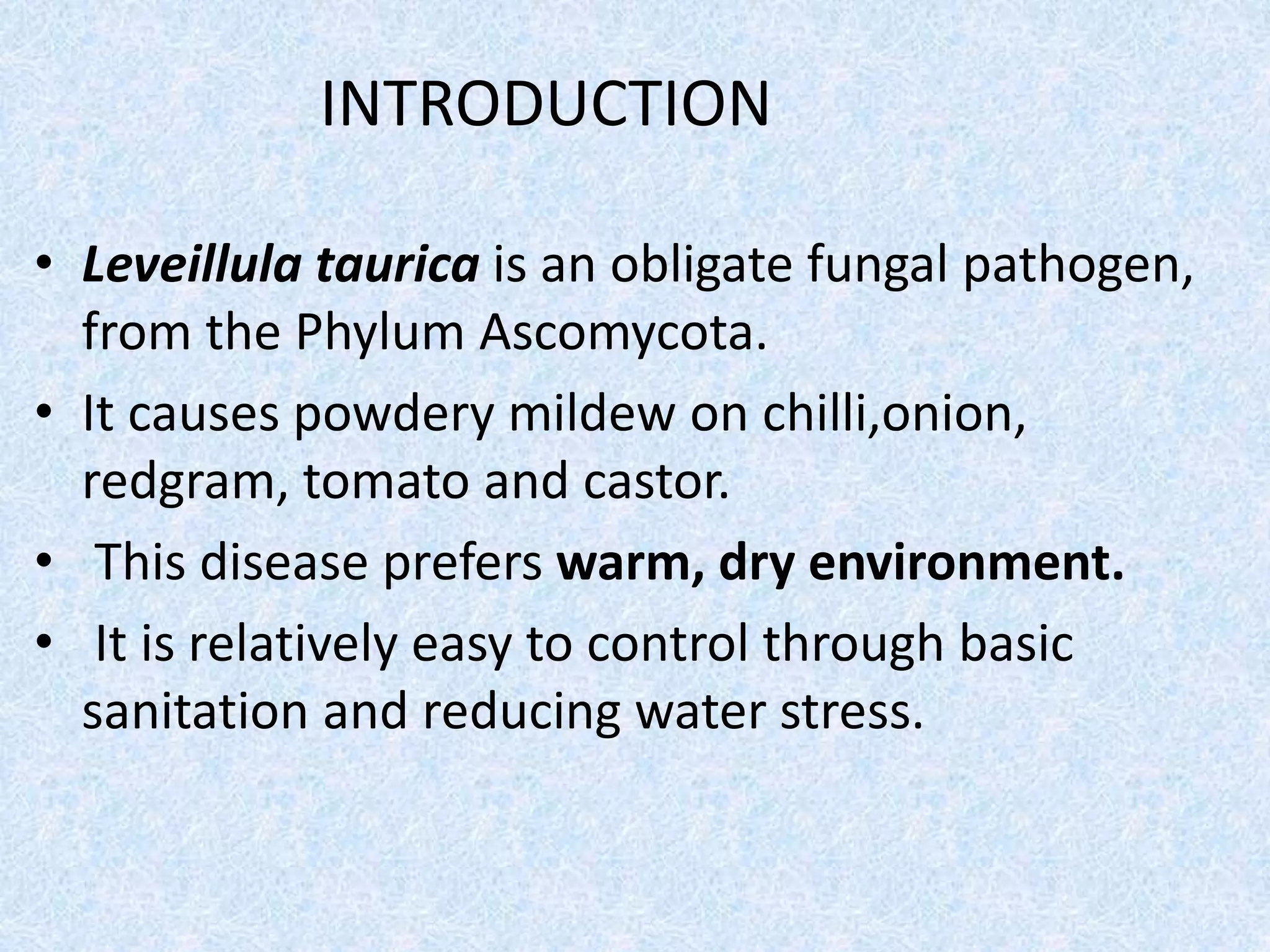 INTRODUCTION

• Leveillula taurica is an obligate fungal pathogen, from the Phylum Ascomycota.
• It causes powdery mildew on chilli,onion, redgram, tomato and castor.
• This disease prefers warm, dry environment.
• It is relatively easy to control through basic sanitation and reducing water stress.